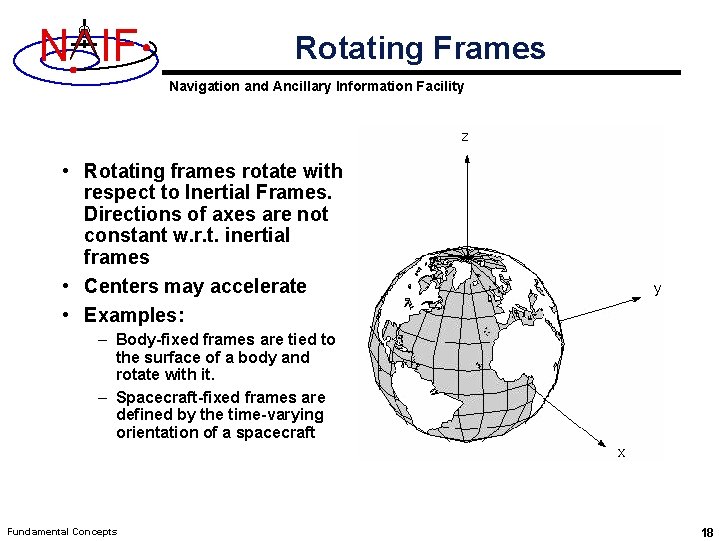 NAIF

Rotating Frames

Navigation and Ancillary Information Facility

• Rotating frames rotate with respect to Inertial Frames. Directions of axes are not constant w.r.t. inertial frames
• Centers may accelerate
• Examples:
– Body-fixed frames are tied to the surface of a body and rotate with it.
– Spacecraft-fixed frames are defined by the time-varying orientation of a spacecraft

z
y
x

Fundamental Concepts

18